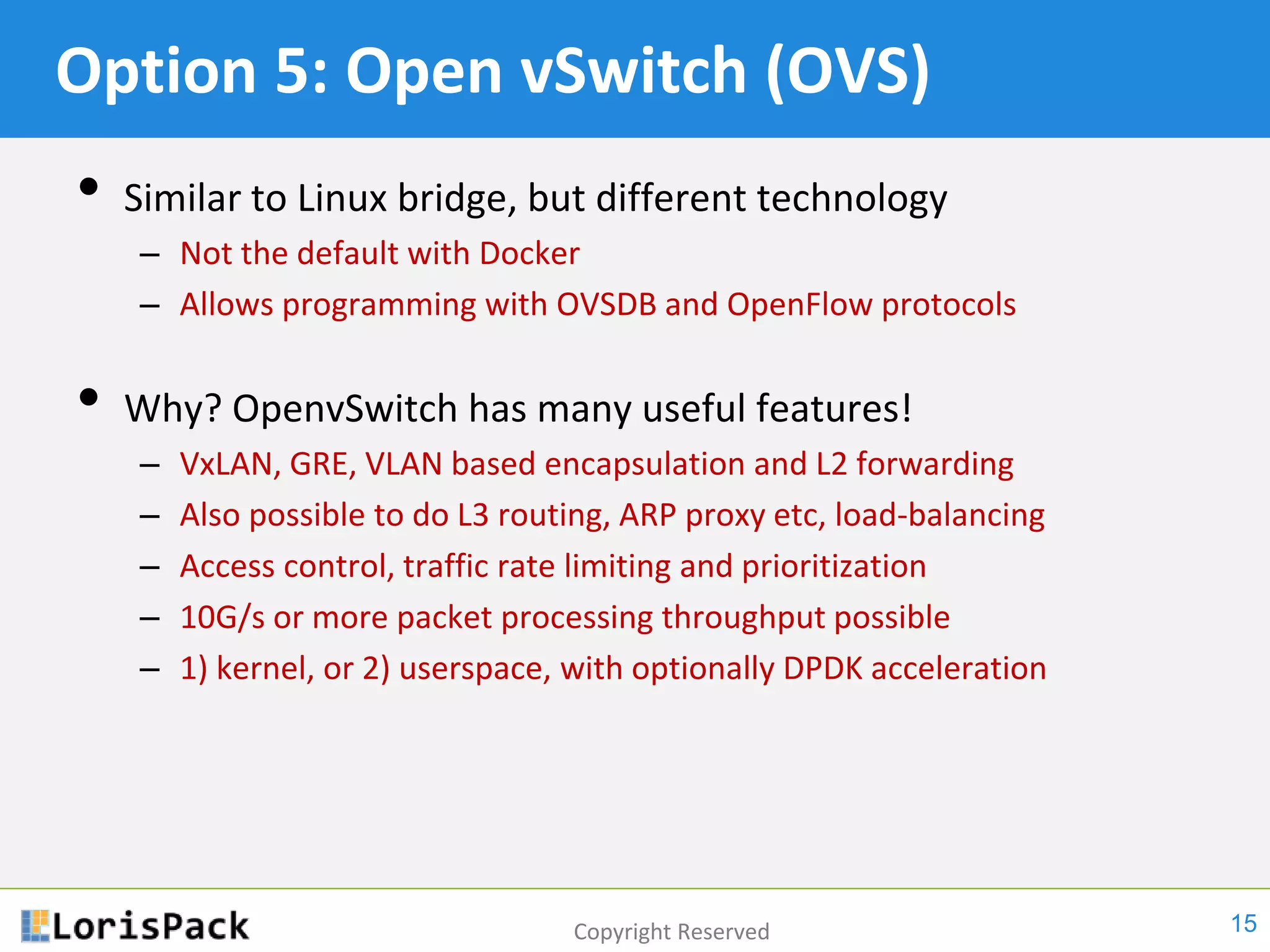 Option 5: Open vSwitch (OVS)

• Similar to Linux bridge, but different technology
– Not the default with Docker
– Allows programming with OVSDB and OpenFlow protocols

• Why? OpenvSwitch has many useful features!
– VxLAN, GRE, VLAN based encapsulation and L2 forwarding
– Also possible to do L3 routing, ARP proxy etc, load-balancing
– Access control, traffic rate limiting and prioritization
– 10G/s or more packet processing throughput possible
– 1) kernel, or 2) userspace, with optionally DPDK acceleration

LorisPack

Copyright Reserved

15